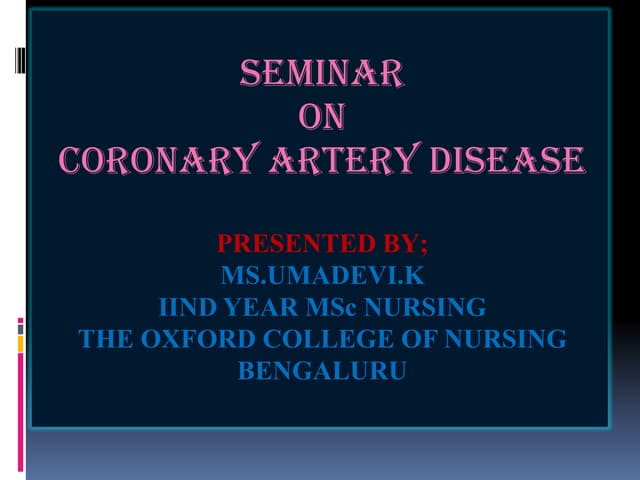 SEMINAR
ON
CORONARY ARTERY DISEASE

PRESENTED BY;
MS.UMADEVI.K
IIND YEAR MSc NURSING
THE OXFORD COLLEGE OF NURSING
BENGALURU